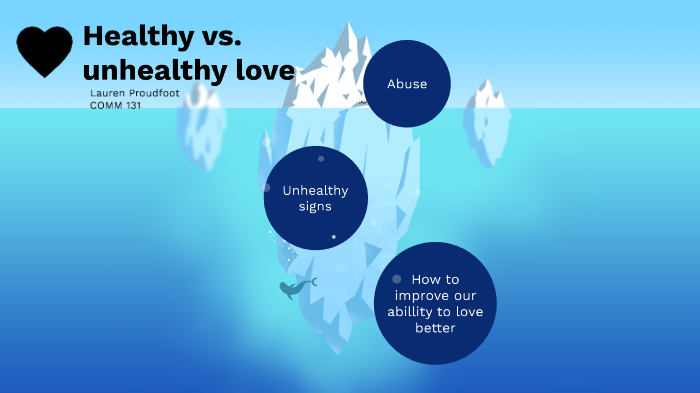 Healthy vs. unhealthy love

Lauren Proudfoot
COMM 131

Abuse

Unhealthy signs

How to improve our abillity to love better